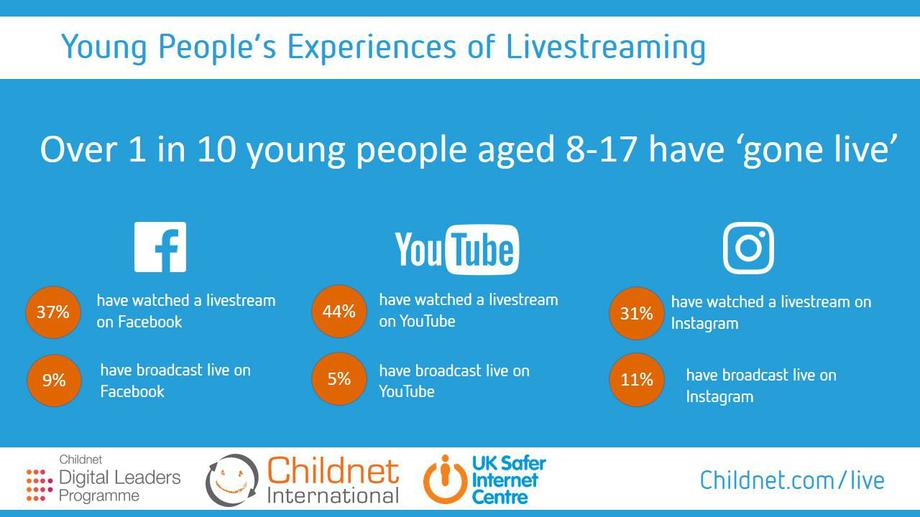 Young People's Experiences of Livestreaming

Over 1 in 10 young people aged 8-17 have 'gone live'

f

37% have watched a livestream on Facebook

9% have broadcast live on Facebook

YouTube

44% have watched a livestream on YouTube

5% have broadcast live on YouTube

31% have watched a livestream on Instagram

11% have broadcast live on Instagram

Childnet Digital Leaders Programme

Childnet International

UK Safer Internet Centre

Childnet.com/live